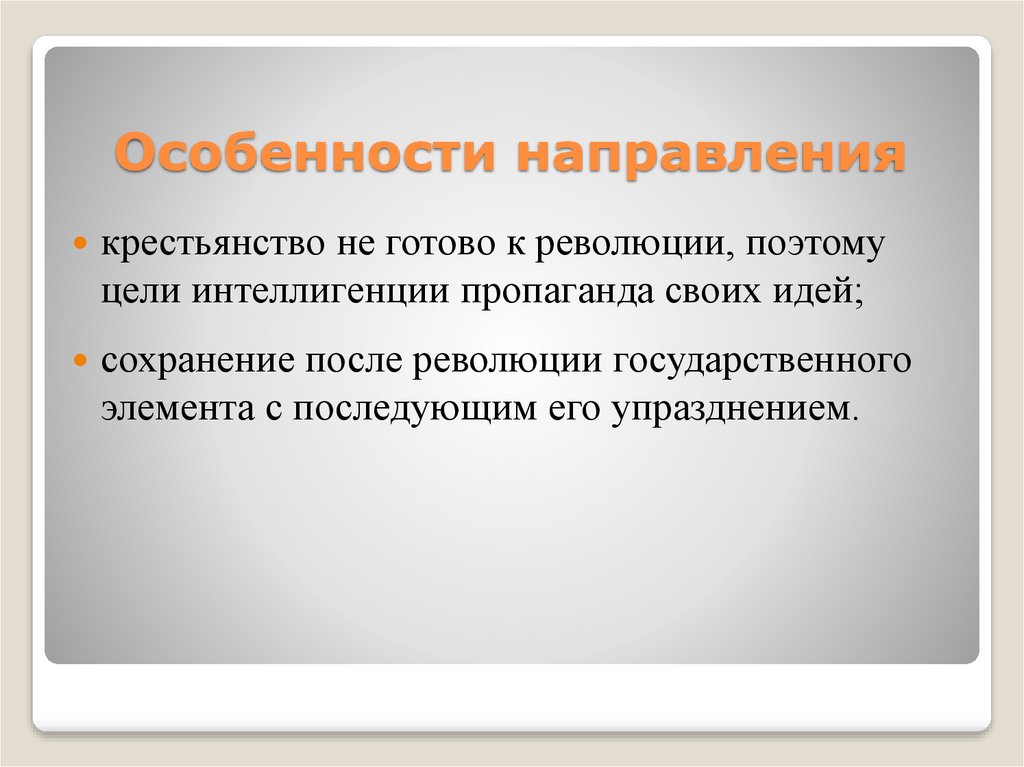 Особенности направления

крестьянство не готово к революции, поэтому цели интеллигенции пропаганда своих идей;

сохранение после революции государственного элемента с последующим его упразднением.